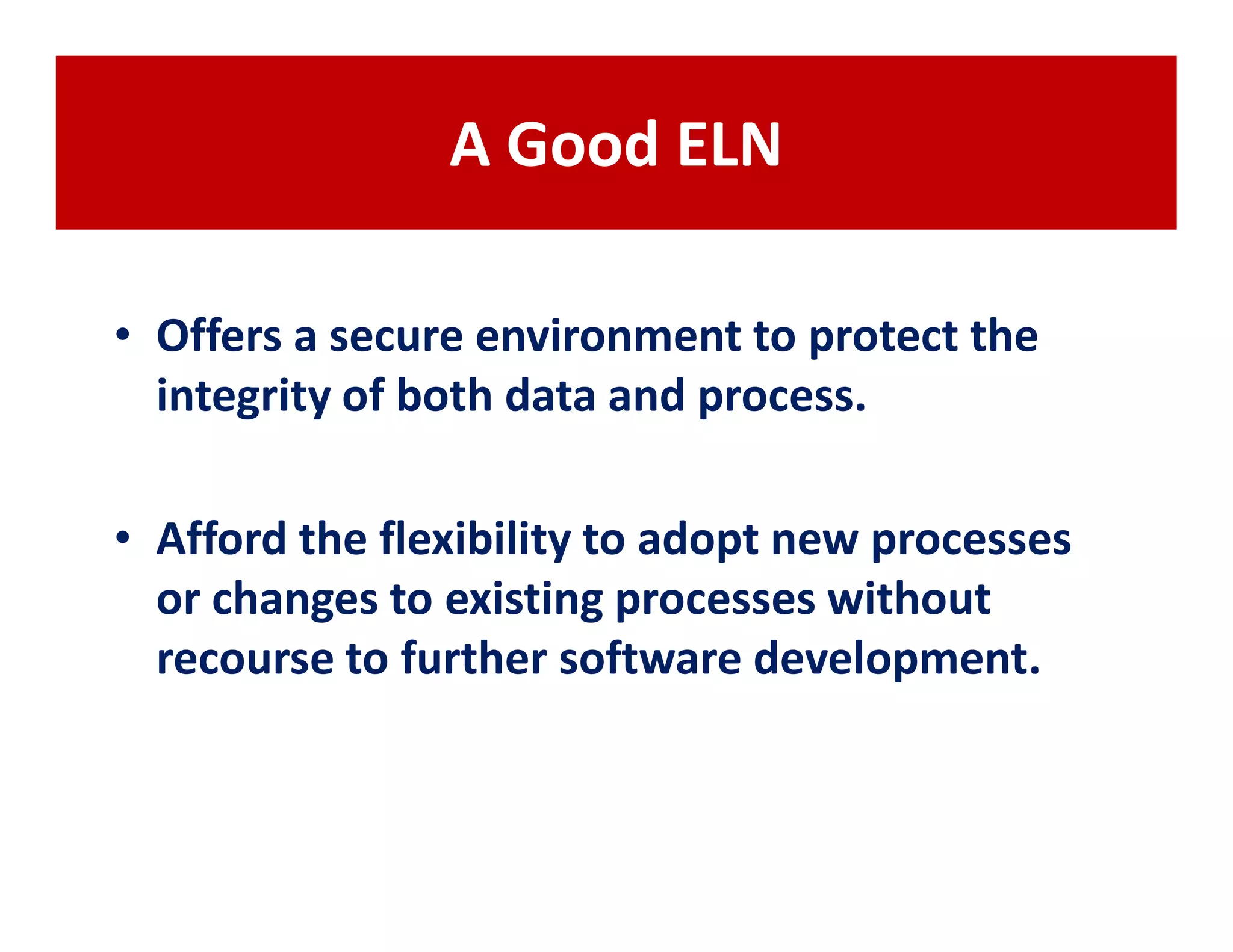 A Good ELN

• Offers a secure environment to protect the integrity of both data and process.

• Afford the flexibility to adopt new processes or changes to existing processes without recourse to further software development.